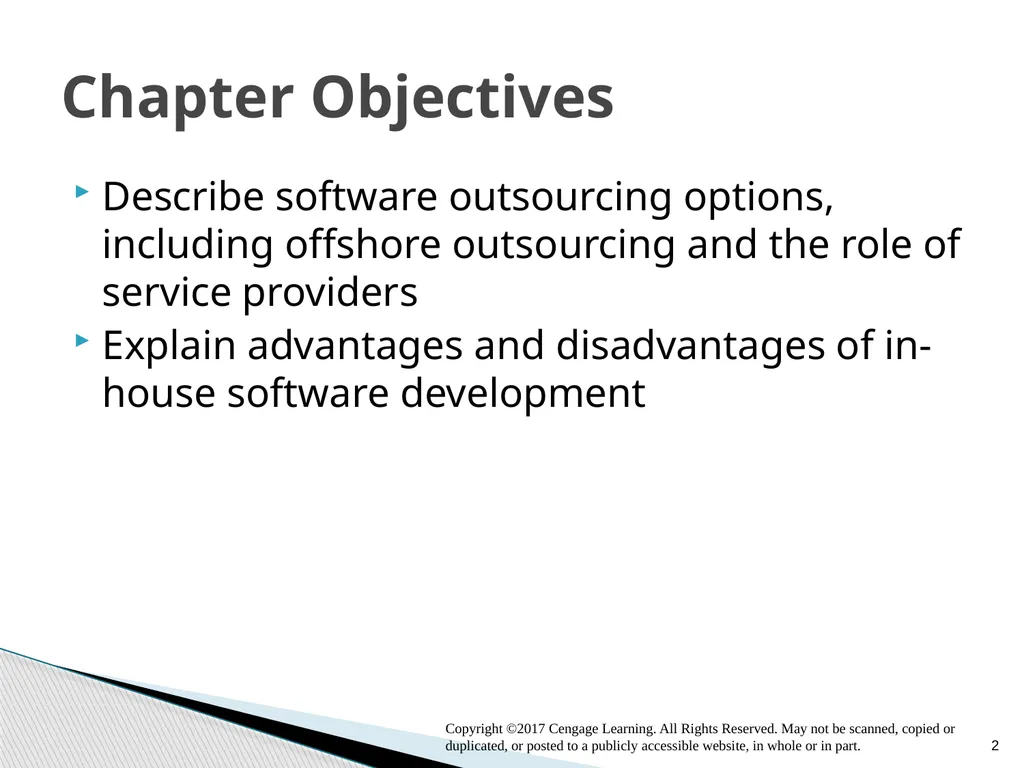 Chapter Objectives

Describe software outsourcing options, including offshore outsourcing and the role of service providers

Explain advantages and disadvantages of in-house software development

Copyright ©2017 Cengage Learning. All Rights Reserved. May not be scanned, copied or duplicated, or posted to a publicly accessible website, in whole or in part.

2